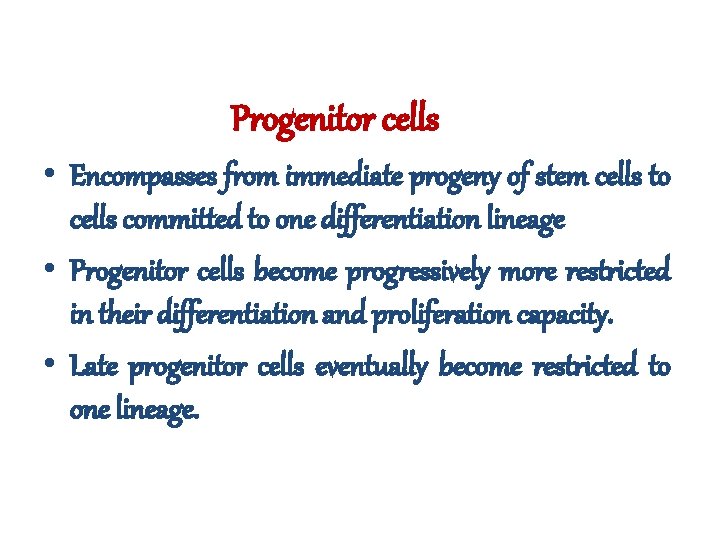 Progenitor cells

• Encompasses from immediate progeny of stem cells to cells committed to one differentiation lineage

• Progenitor cells become progressively more restricted in their differentiation and proliferation capacity.

• Late progenitor cells eventually become restricted to one lineage.